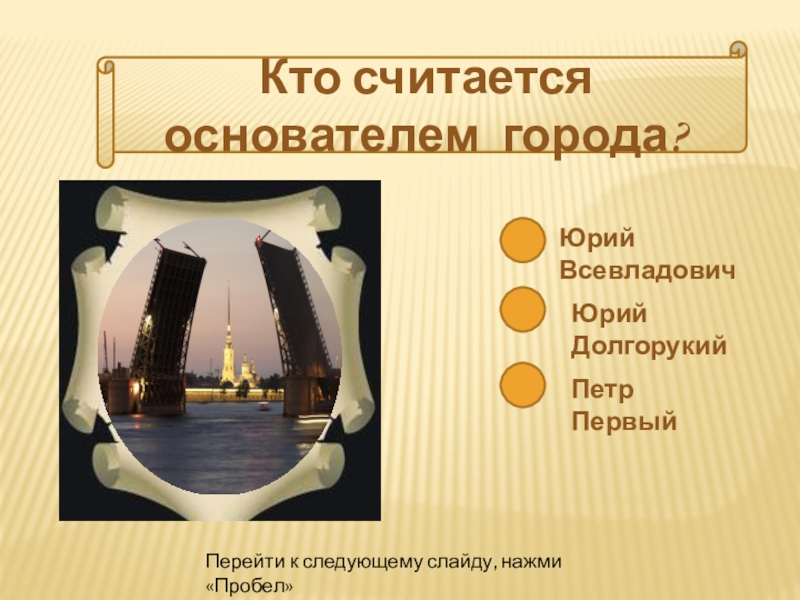 Кто считается основателем города?

Юрий Всевладович

Юрий Долгорукий

Петр Первый

Перейти к следующему слайду, нажми «Пробел»